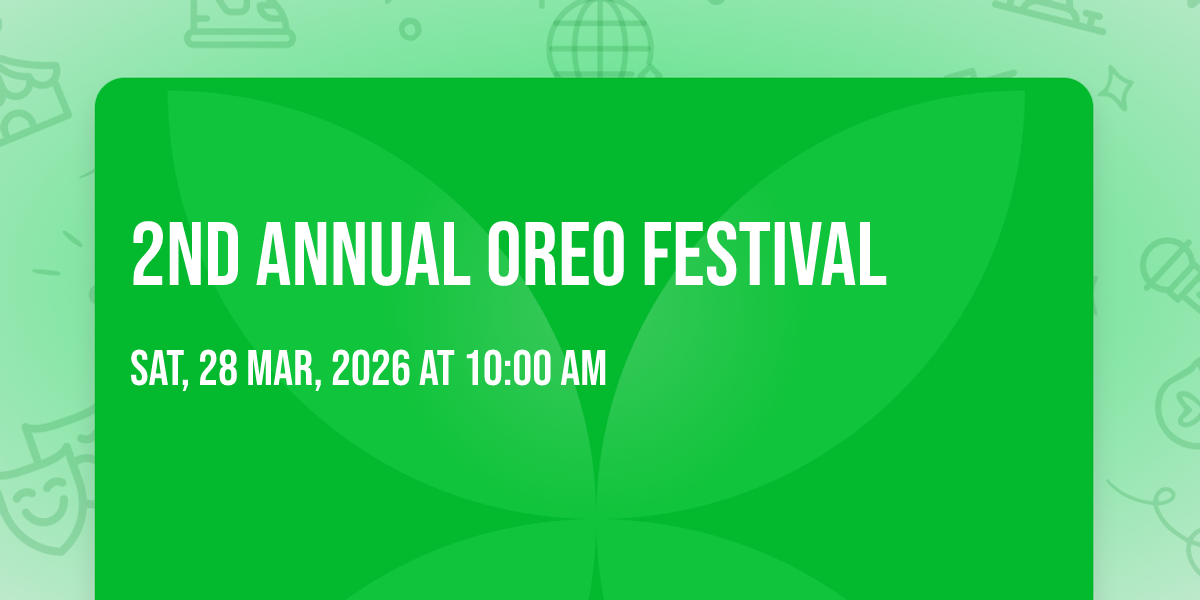 2ND ANNUAL OREO FESTIVAL

SAT, 28 MAR, 2026 AT 10:00 AM